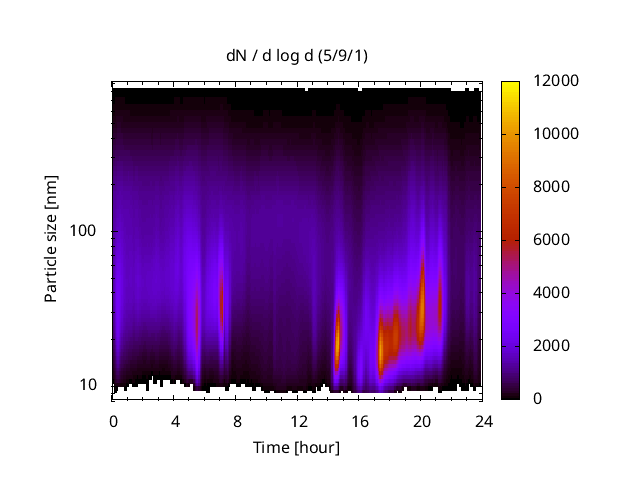 dN / d log d (5/9/1)

Particle size [nm]

100

10

0 4 8 12 16 20 24

Time [hour]

12000
10000
8000
6000
4000
2000
0